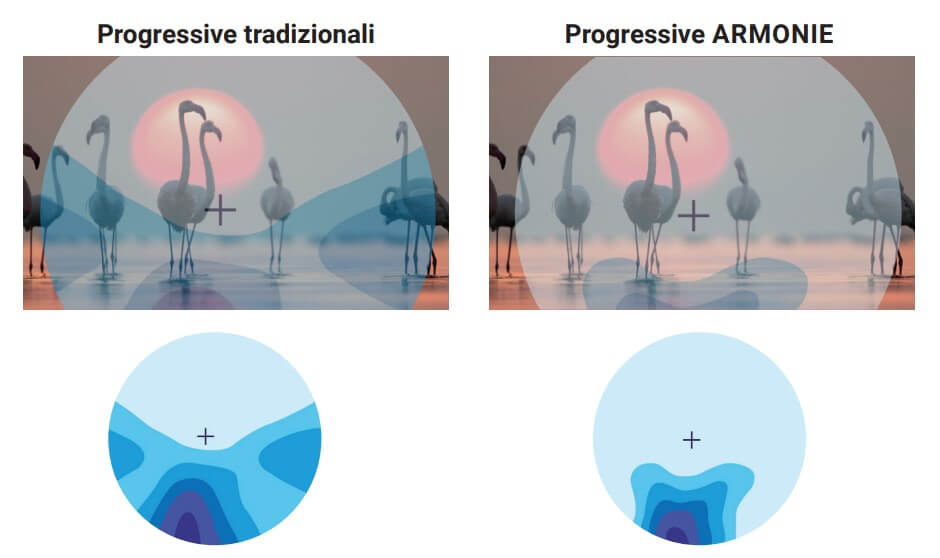 Progressive tradizionali

Progressive ARMONIE